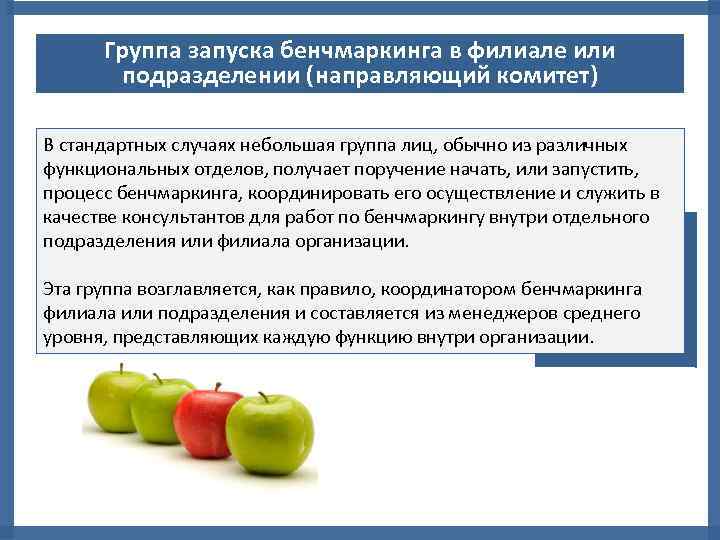 Группа запуска бенчмаркинга в филиале или подразделении (направляющий комитет)

В стандартных случаях небольшая группа лиц, обычно из различных функциональных отделов, получает поручение начать, или запустить, процесс бенчмаркинга, координировать его осуществление и служить в качестве консультантов для работ по бенчмаркингу внутри отдельного подразделения или филиала организации.

Эта группа возглавляется, как правило, координатором бенчмаркинга филиала или подразделения и составляется из менеджеров среднего уровня, представляющих каждую функцию внутри организации.